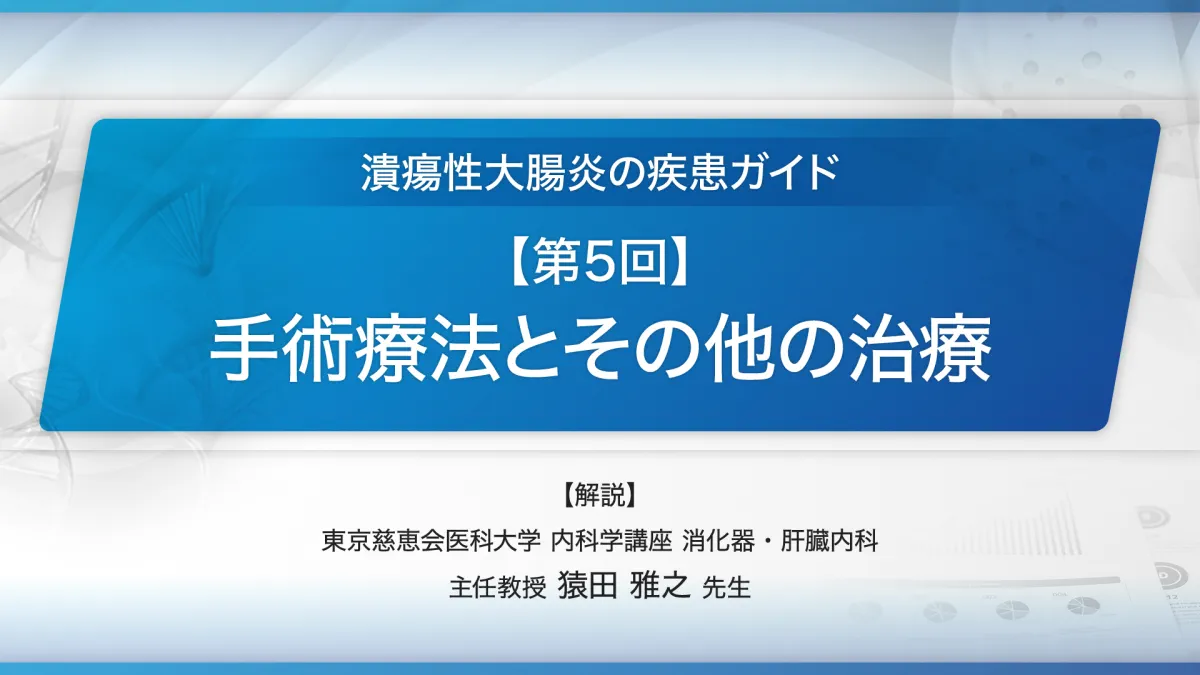 潰瘍性大腸炎の疾患ガイド

【第5回】
手術療法とその他の治療

【解説】
東京慈恵会医科大学 内科学講座 消化器・肝臓内科
主任教授 猿田 雅之 先生